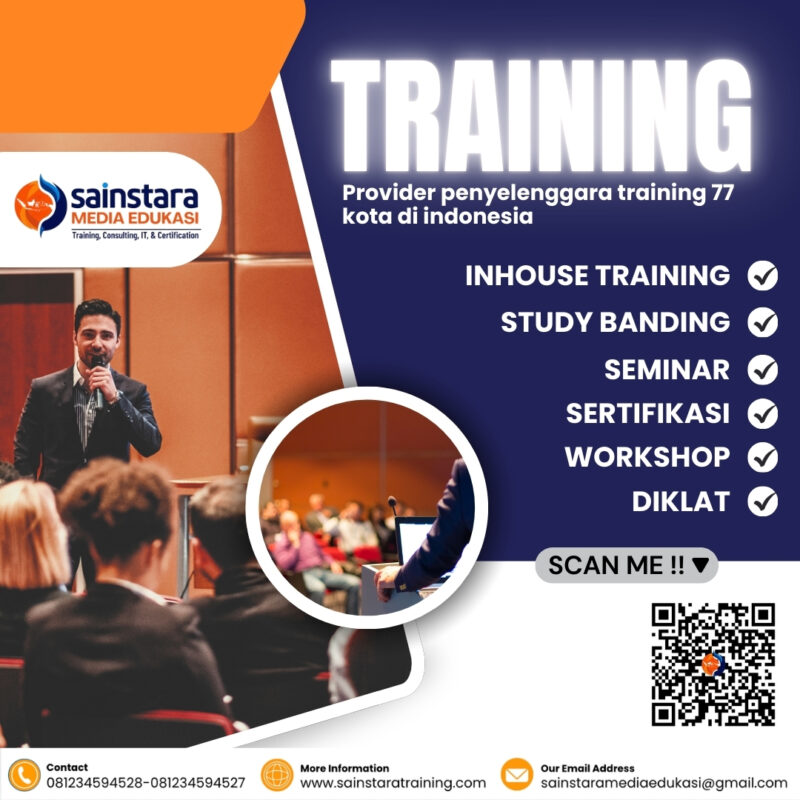 sainstara
MEDIA EDUKASI
Training, Consulting, IT, & Certification

TRAINING

Provider penyelenggara training 77 kota di indonesia

INHOUSE TRAINING
STUDY BANDING
SEMINAR
SERTIFIKASI
WORKSHOP
DIKLAT

SCAN ME !! ▼

Contact
081234594528-081234594527

More Information
www.sainstaratraining.com

Our Email Address
sainstaramediaedukasi@gmail.com